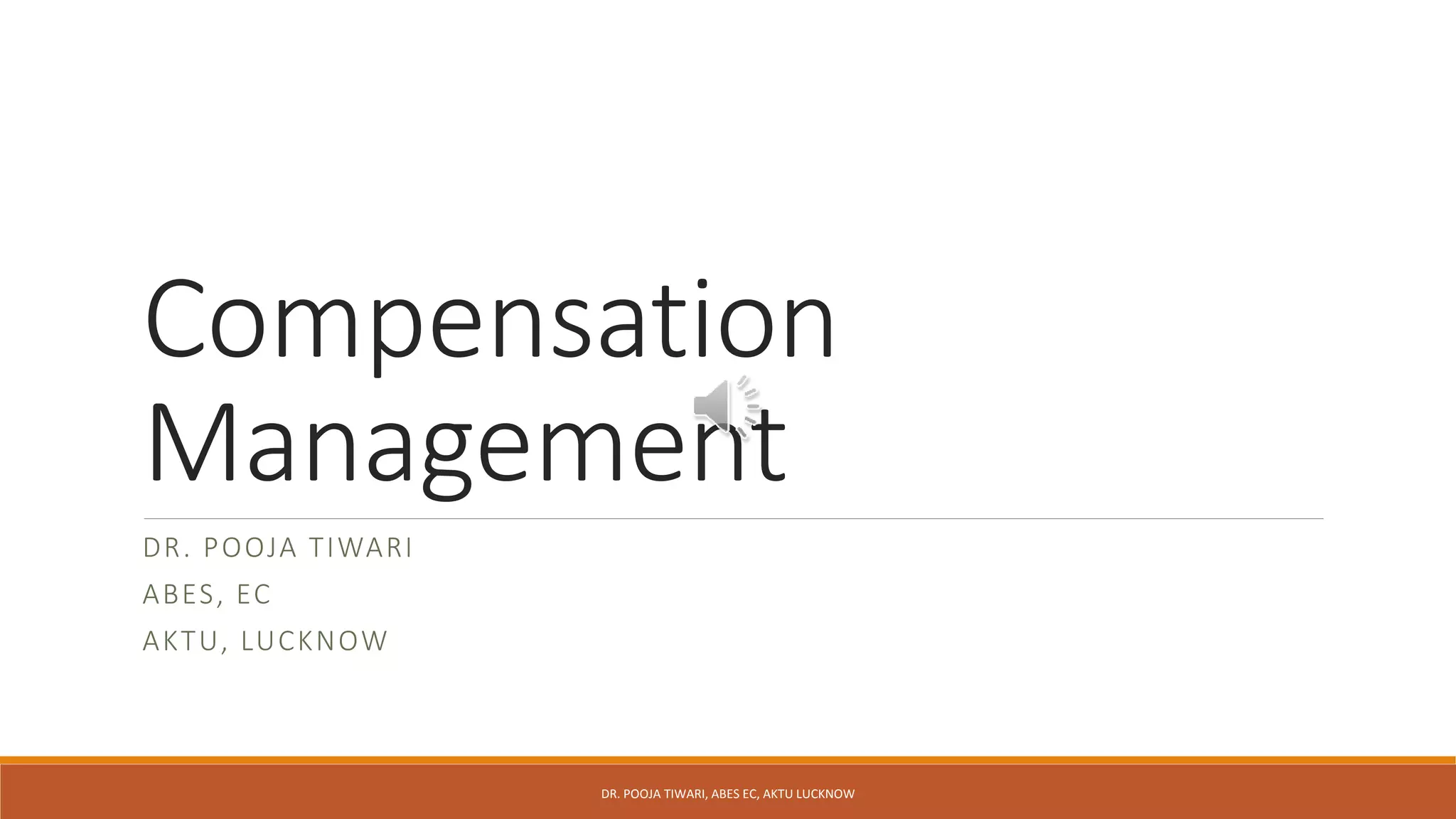 Compensation Management

DR. POOJA TIWARI

ABES, EC

AKTU, LUCKNOW

DR. POOJA TIWARI, ABES EC, AKTU LUCKNOW